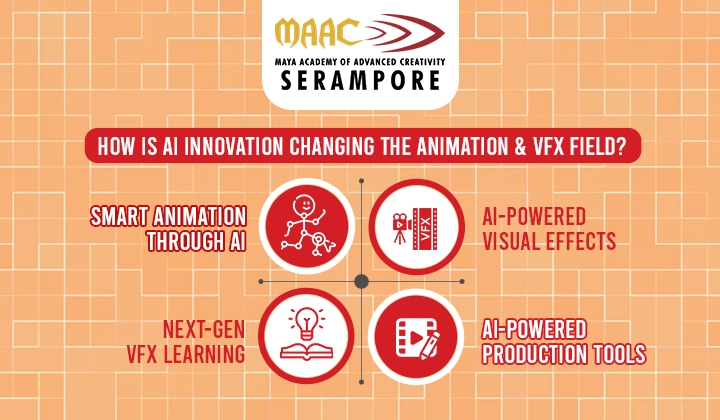 MAAC
MAYA ACADEMY OF ADVANCED CREATIVITY
SERAMPORE

HOW IS AI INNOVATION CHANGING THE ANIMATION & VFX FIELD?

SMART ANIMATION THROUGH AI

VFX

AI-POWERED VISUAL EFFECTS

NEXT-GEN VFX LEARNING

AI-POWERED PRODUCTION TOOLS